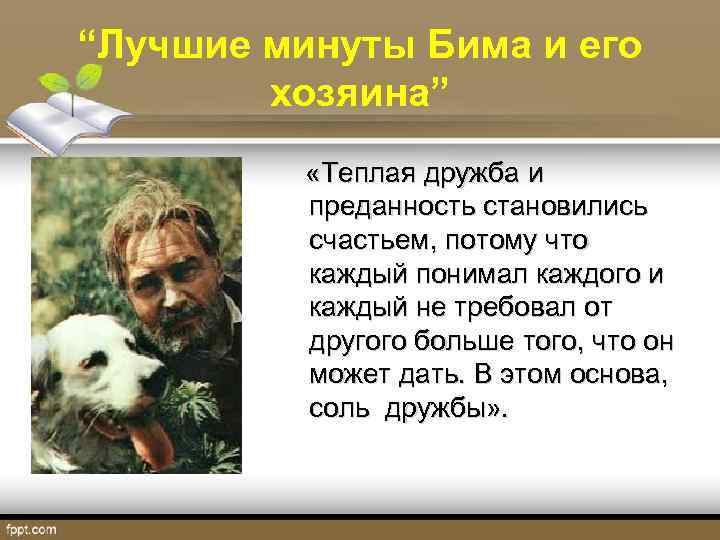 “Лучшие минуты Бима и его хозяина”

«Теплая дружба и преданность становились счастьем, потому что каждый понимал каждого и каждый не требовал от другого больше того, что он может дать. В этом основа, соль дружбы».

fppt.com